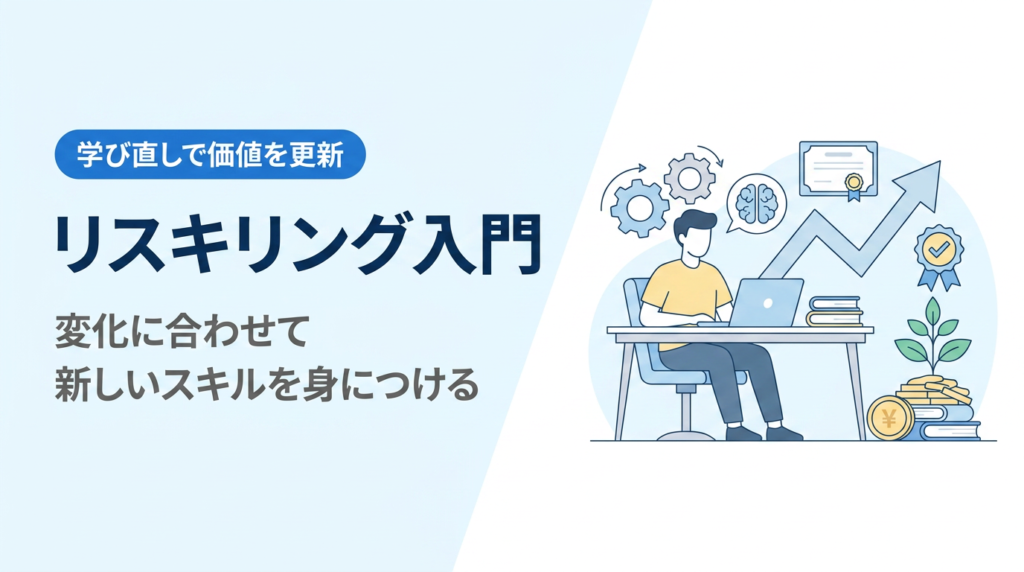 学び直しで価値を更新

リスキリング入門

変化に合わせて
新しいスキルを身につける

¥